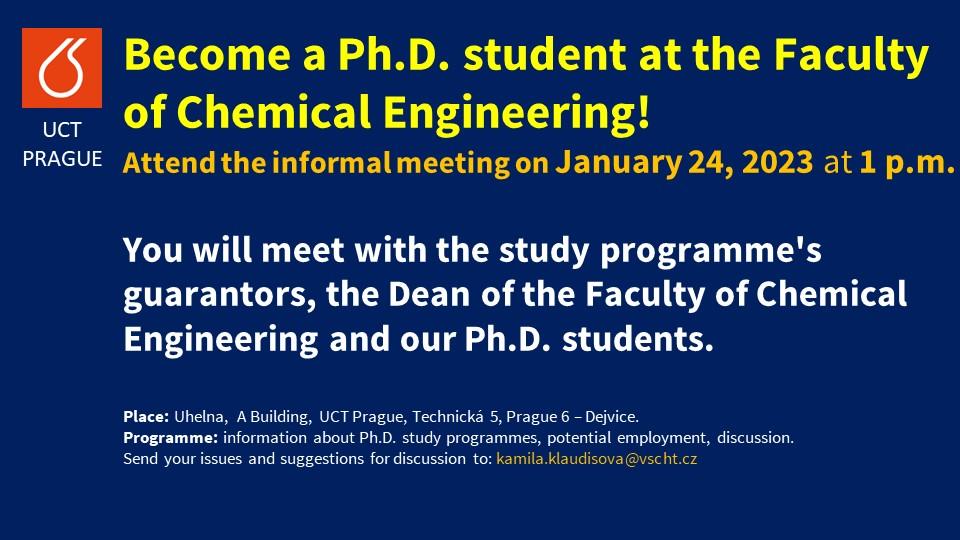 UCT PRAGUE

Become a Ph.D. student at the Faculty of Chemical Engineering!

Attend the informal meeting on January 24, 2023 at 1 p.m.

You will meet with the study programme's guarantors, the Dean of the Faculty of Chemical Engineering and our Ph.D. students.

Place: Uhelna, A Building, UCT Prague, Technická 5, Prague 6 – Dejvice.
Programme: information about Ph.D. study programmes, potential employment, discussion.
Send your issues and suggestions for discussion to: kamila.klaudisova@vscht.cz